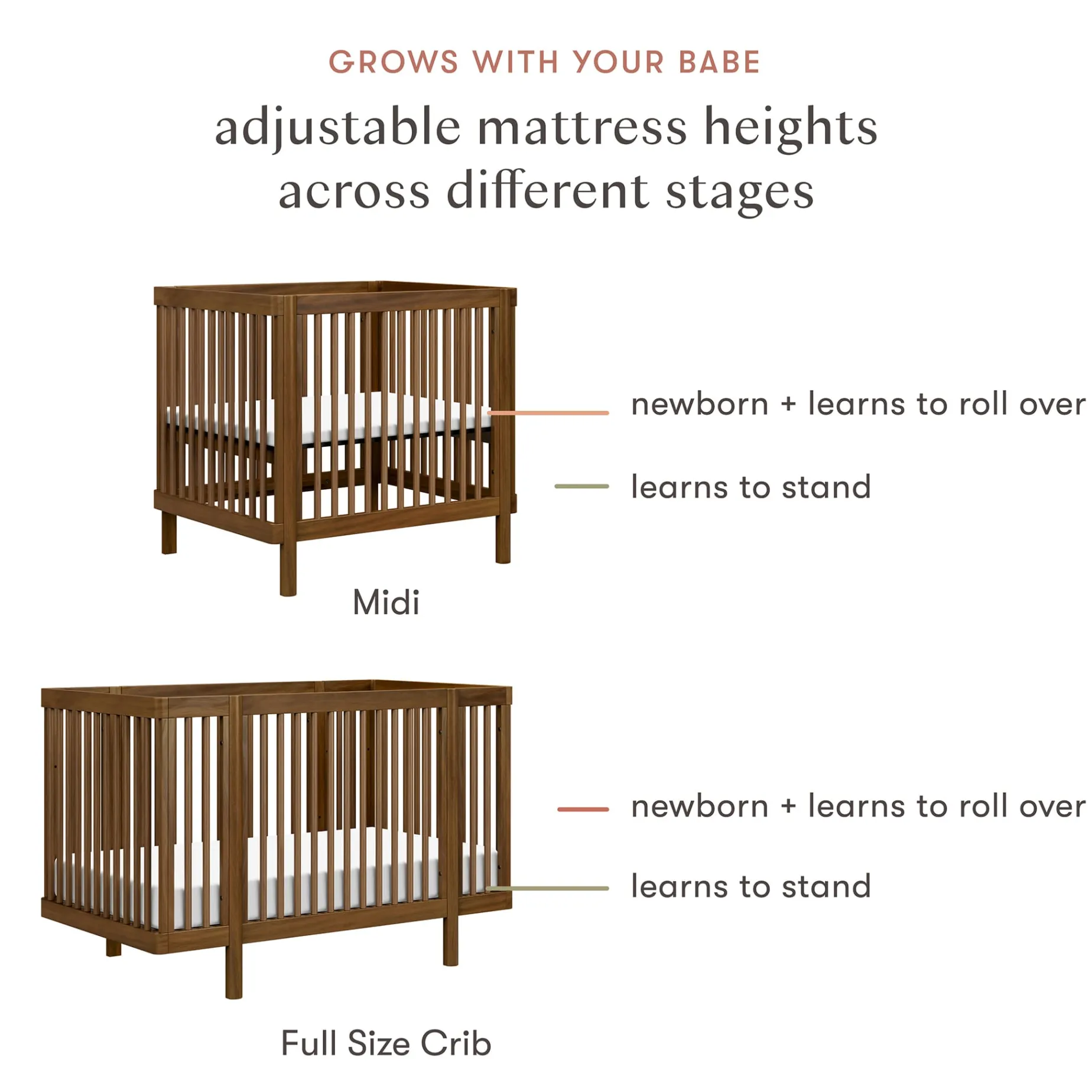 GROWS WITH YOUR BABE

adjustable mattress heights across different stages

newborn + learns to roll over

learns to stand

Midi

newborn + learns to roll over

learns to stand

Full Size Crib